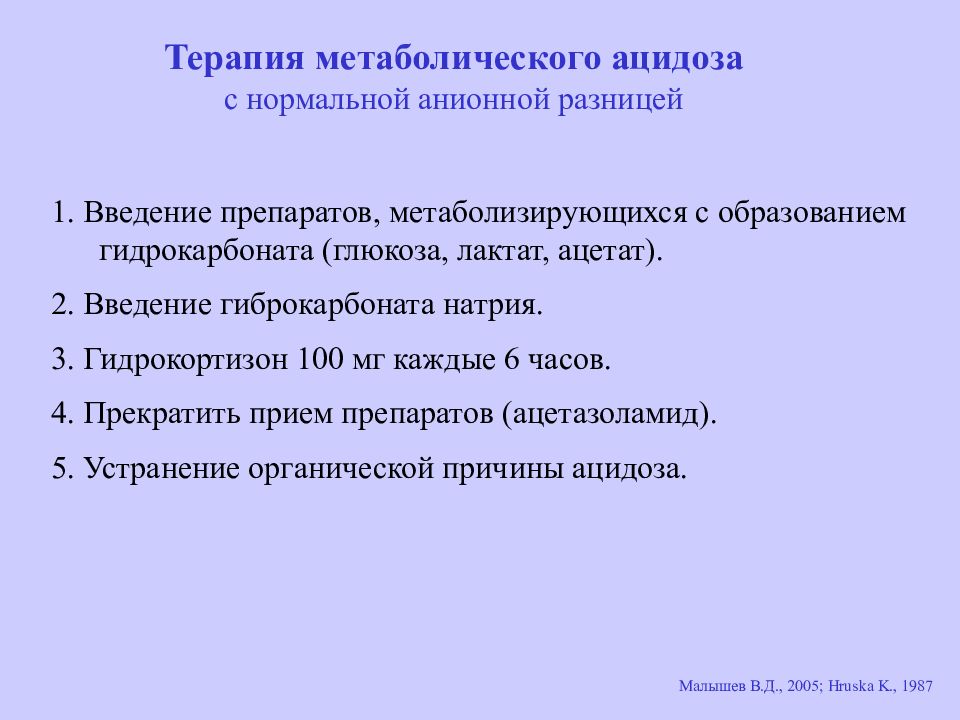 Терапия метаболического ацидоза
с нормальной анионной разницей

1. Введение препаратов, метаболизирующихся с образованием гидрокарбоната (глюкоза, лактат, ацетат).

2. Введение гиброкарбоната натрия.

3. Гидрокортизон 100 мг каждые 6 часов.

4. Прекратить прием препаратов (ацетазоламид).

5. Устранение органической причины ацидоза.

Малышев В.Д., 2005; Hruska K., 1987